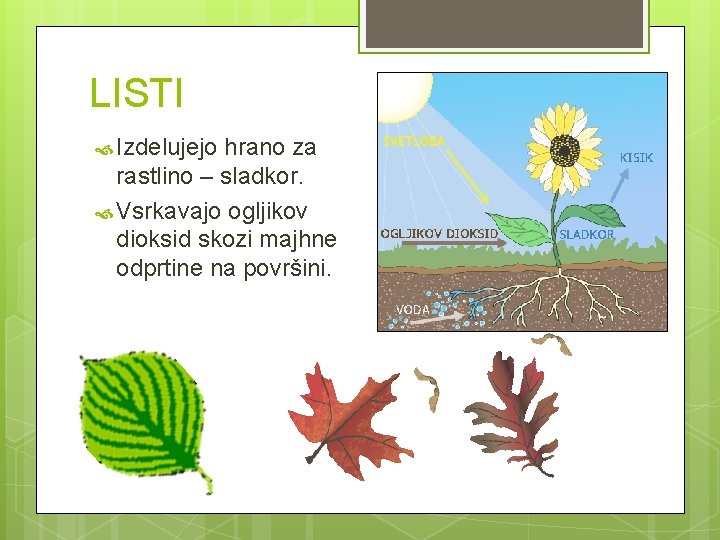 LISTI

Izdelujejo hrano za rastlino – sladkor.

Vsrkavajo ogljikov dioksid skozi majhne odprtine na površini.

SVETLOBA

KISIK

OGLJIKOV DIOKSID

SLADKOR

VODA